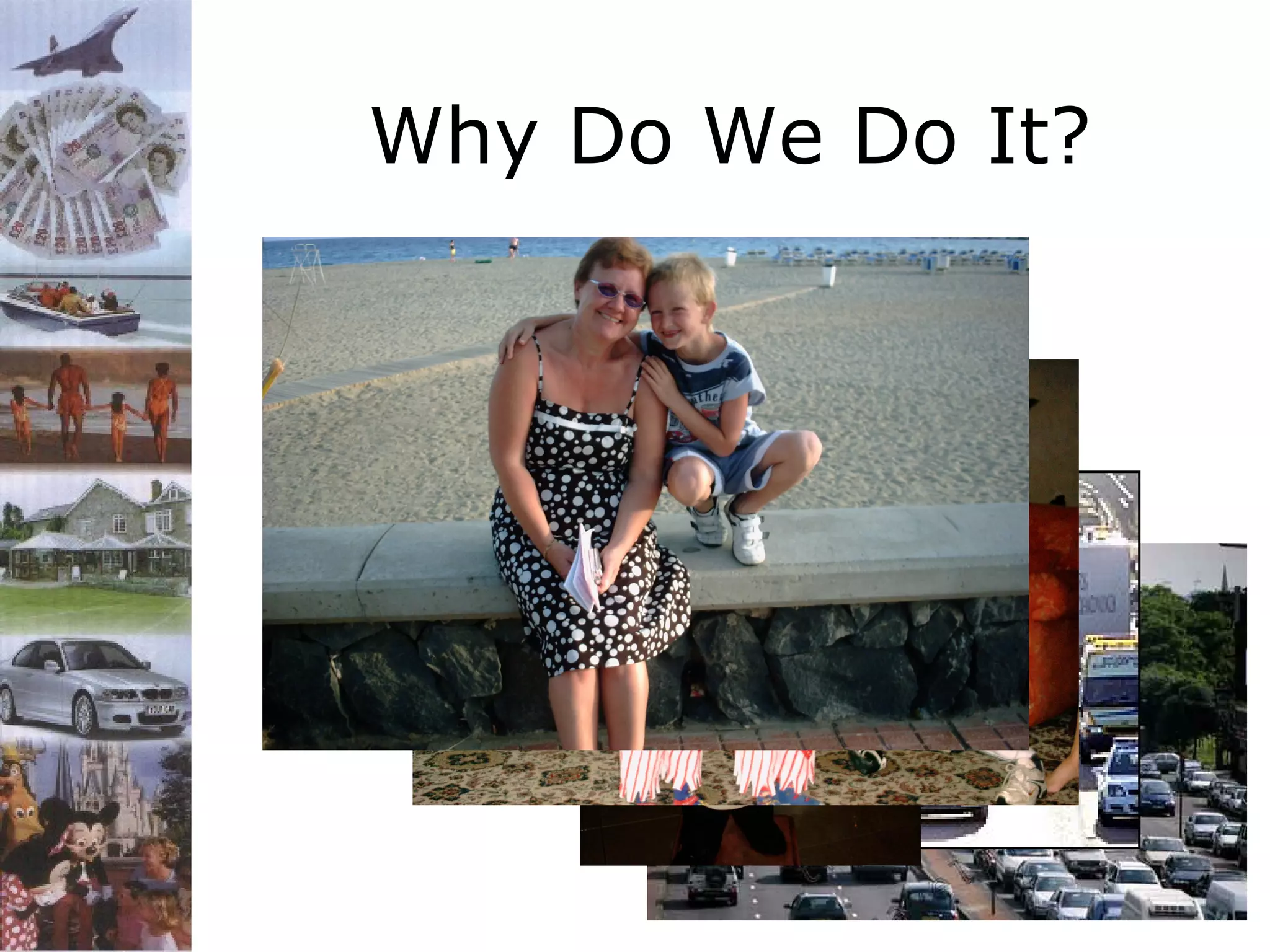 Why Do We Do It?